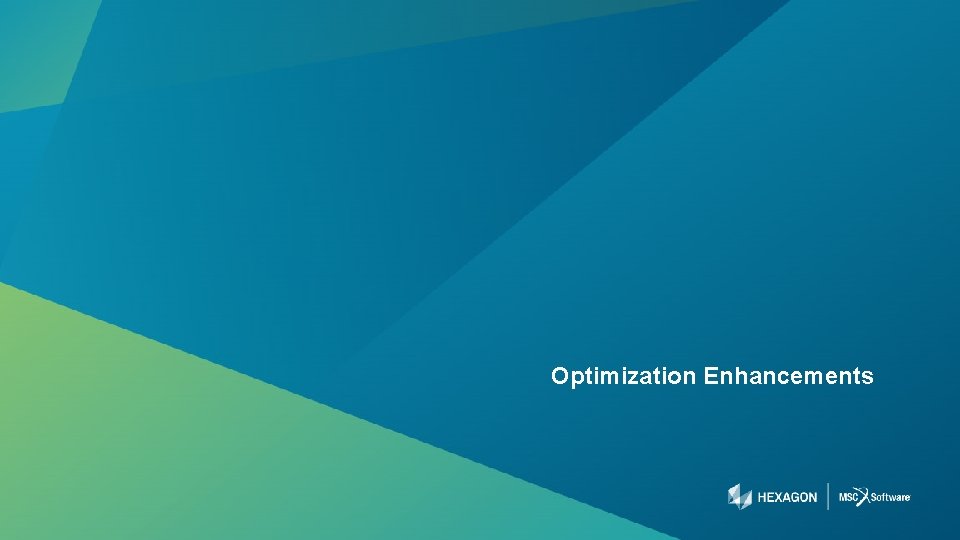 Optimization Enhancements

HEXAGON | MSC Software